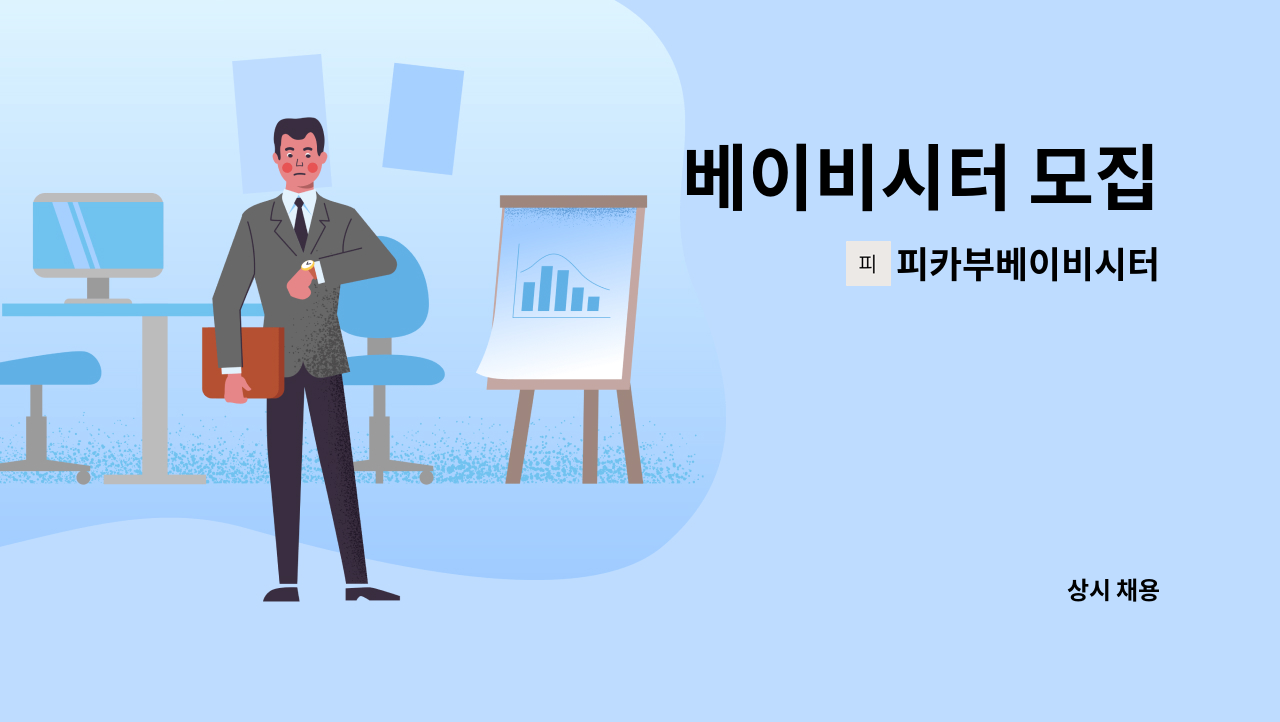 베이비시터 모집

피 피카부베이비시터

상시 채용